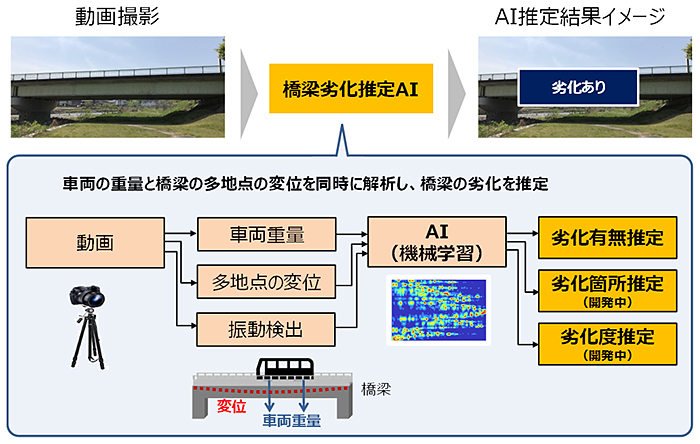 動画撮影

橋梁劣化推定AI

AI推定結果イメージ

劣化あり

車両の重量と橋梁の多地点の変位を同時に解析し、橋梁の劣化を推定

動画

車両重量

多地点の変位

振動検出

AI
（機械学習）

劣化有無推定

劣化箇所推定
（開発中）

劣化度推定
（開発中）

橋梁

変位

車両重量